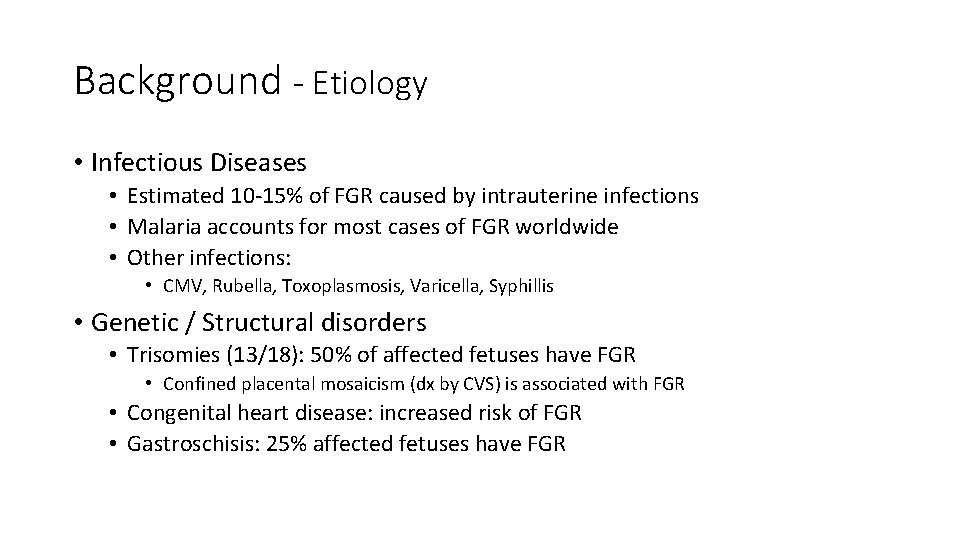 Background - Etiology

• Infectious Diseases
  • Estimated 10-15% of FGR caused by intrauterine infections
  • Malaria accounts for most cases of FGR worldwide
  • Other infections:
    • CMV, Rubella, Toxoplasmosis, Varicella, Syphillis

• Genetic / Structural disorders
  • Trisomies (13/18): 50% of affected fetuses have FGR
    • Confined placental mosaicism (dx by CVS) is associated with FGR
  • Congenital heart disease: increased risk of FGR
  • Gastroschisis: 25% affected fetuses have FGR